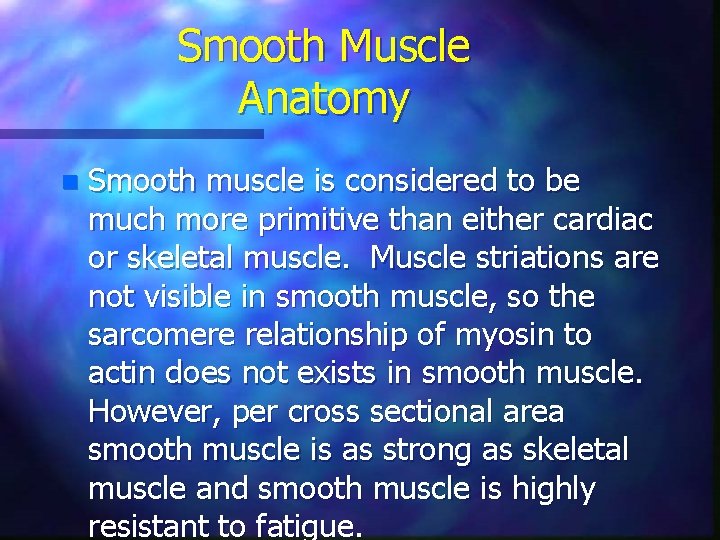 Smooth Muscle Anatomy

Smooth muscle is considered to be much more primitive than either cardiac or skeletal muscle. Muscle striations are not visible in smooth muscle, so the sarcomere relationship of myosin to actin does not exists in smooth muscle. However, per cross sectional area smooth muscle is as strong as skeletal muscle and smooth muscle is highly resistant to fatigue.